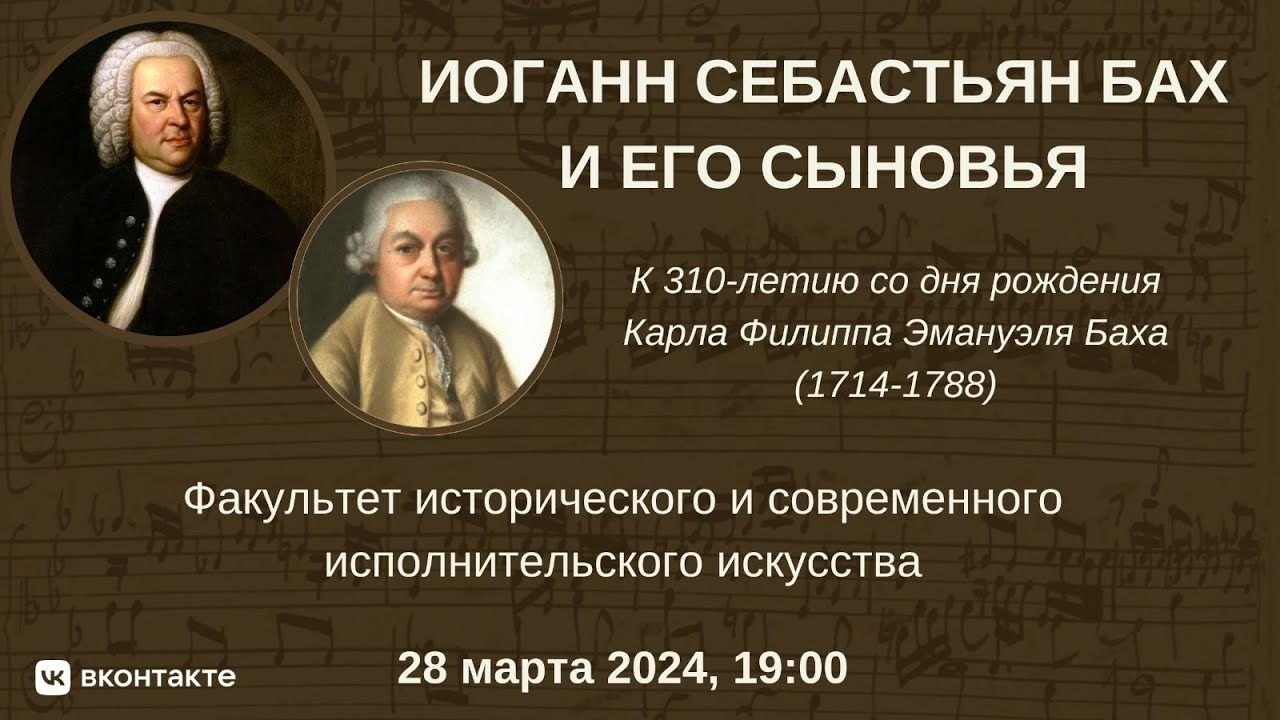 ИОГАНН СЕБАСТЬЯН БАХ
И ЕГО СЫНОВЬЯ

К 310-летию со дня рождения
Карла Филиппа Эмануэля Баха
(1714-1788)

Факультет исторического и современного исполнительского искусства

вконтакте

28 марта 2024, 19:00